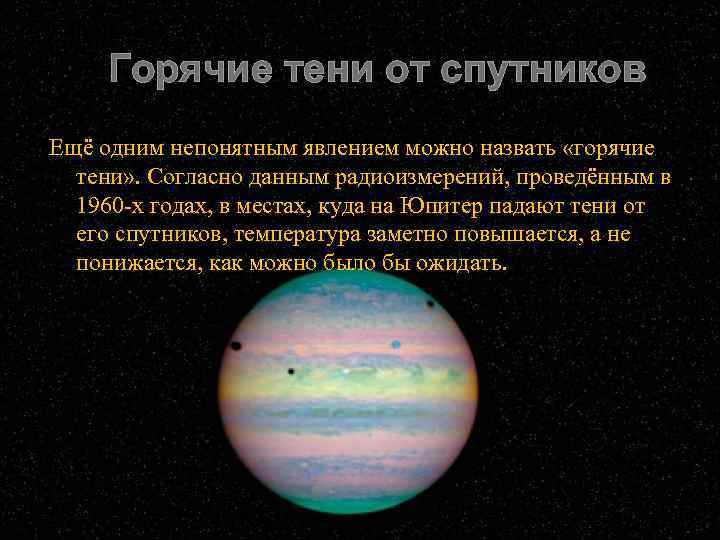 Горячие тени от спутников

Ещё одним непонятным явлением можно назвать «горячие тени». Согласно данным радиоизмерений, проведённым в 1960-х годах, в местах, куда на Юпитер падают тени от его спутников, температура заметно повышается, а не понижается, как можно было бы ожидать.